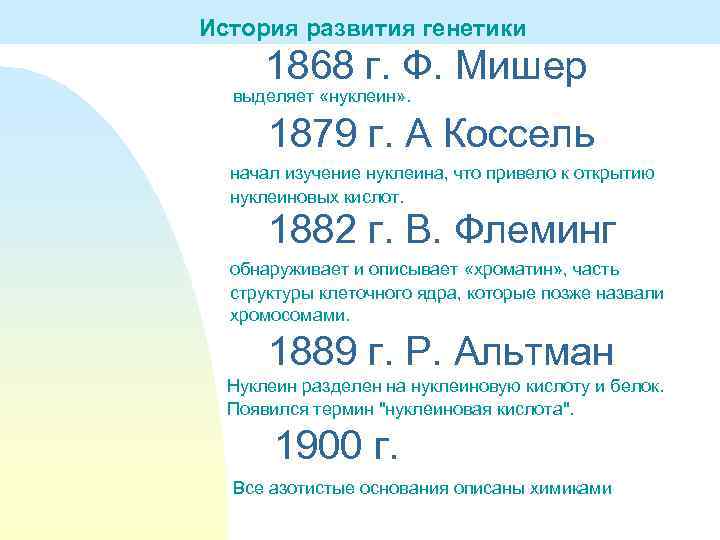 История развития генетики

1868 г. Ф. Мишер

выделяет «нуклеин».

1879 г. А Коссель

начал изучение нуклеина, что привело к открытию нуклеиновых кислот.

1882 г. В. Флеминг

обнаруживает и описывает «хроматин», часть структуры клеточного ядра, которые позже назвали хромосомами.

1889 г. Р. Альтман

Нуклеин разделен на нуклеиновую кислоту и белок. Появился термин "нуклеиновая кислота".

1900 г.

Все азотистые основания описаны химиками